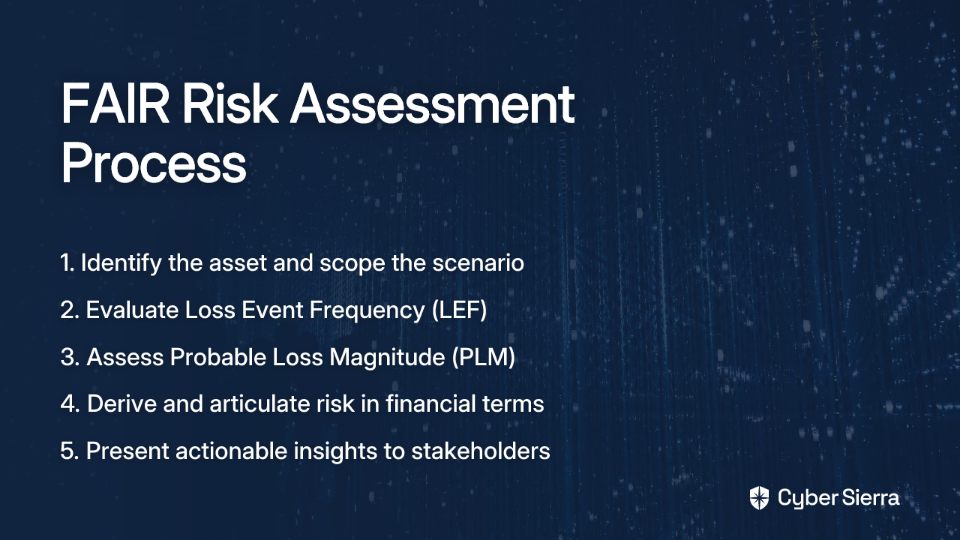 FAIR Risk Assessment Process

1. Identify the asset and scope the scenario

2. Evaluate Loss Event Frequency (LEF)

3. Assess Probable Loss Magnitude (PLM)

4. Derive and articulate risk in financial terms

5. Present actionable insights to stakeholders

Cyber Sierra